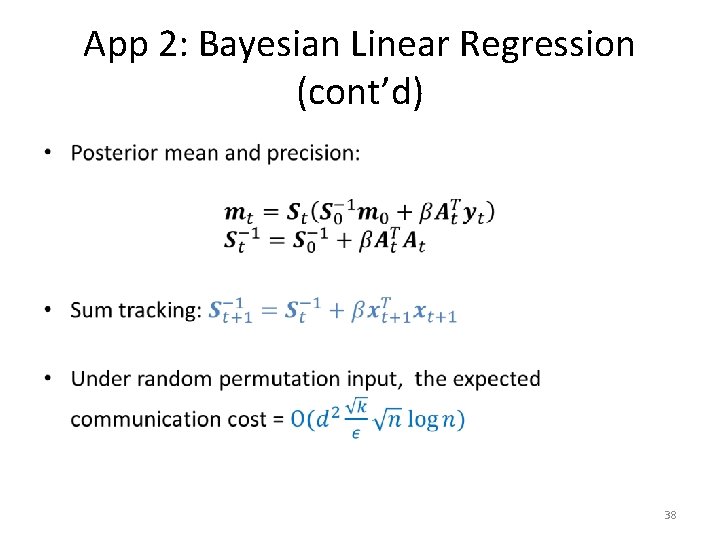 App 2: Bayesian Linear Regression (cont'd)

• Posterior mean and precision:

$\boldsymbol{m}_t = \boldsymbol{S}_t(\boldsymbol{S}_0^{-1}\boldsymbol{m}_0 + \beta \boldsymbol{A}_t^T \boldsymbol{y}_t)$
$\boldsymbol{S}_t^{-1} = \boldsymbol{S}_0^{-1} + \beta \boldsymbol{A}_t^T \boldsymbol{A}_t$

• Sum tracking: $\boldsymbol{S}_{t+1}^{-1} = \boldsymbol{S}_t^{-1} + \beta \boldsymbol{x}_{t+1}^T \boldsymbol{x}_{t+1}$

• Under random permutation input, the expected communication cost = $O(d^2 \frac{\sqrt{k}}{\epsilon} \sqrt{n} \log n)$

38